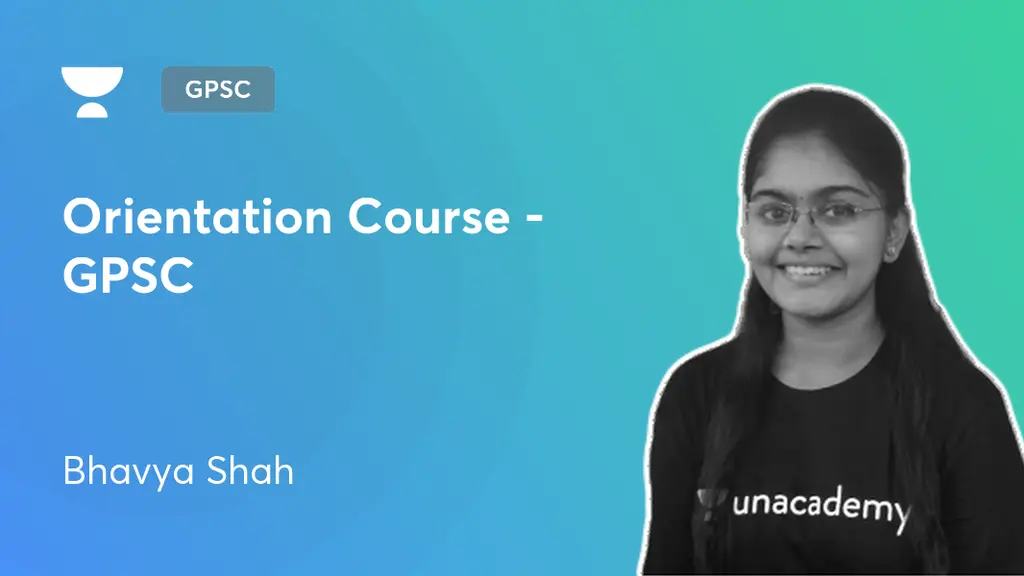 GPSC

Orientation Course - GPSC

Bhavya Shah

unacademy